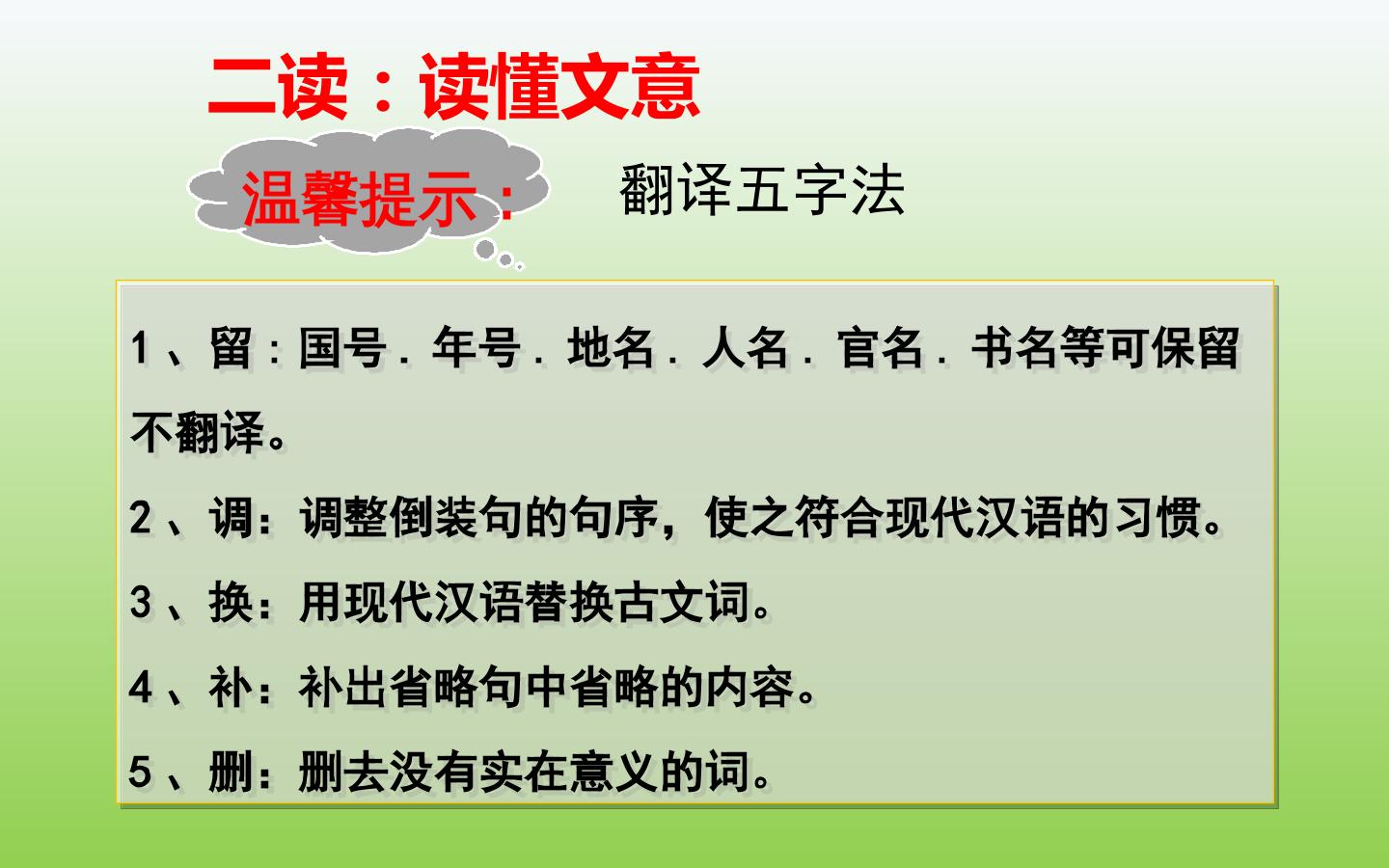 二读：读懂文意

温馨提示：

翻译五字法

1、留：国号．年号．地名．人名．官名．书名等可保留不翻译。

2、调：调整倒装句的句序，使之符合现代汉语的习惯。

3、换：用现代汉语替换古文词。

4、补：补出省略句中省略的内容。

5、删：删去没有实在意义的词。